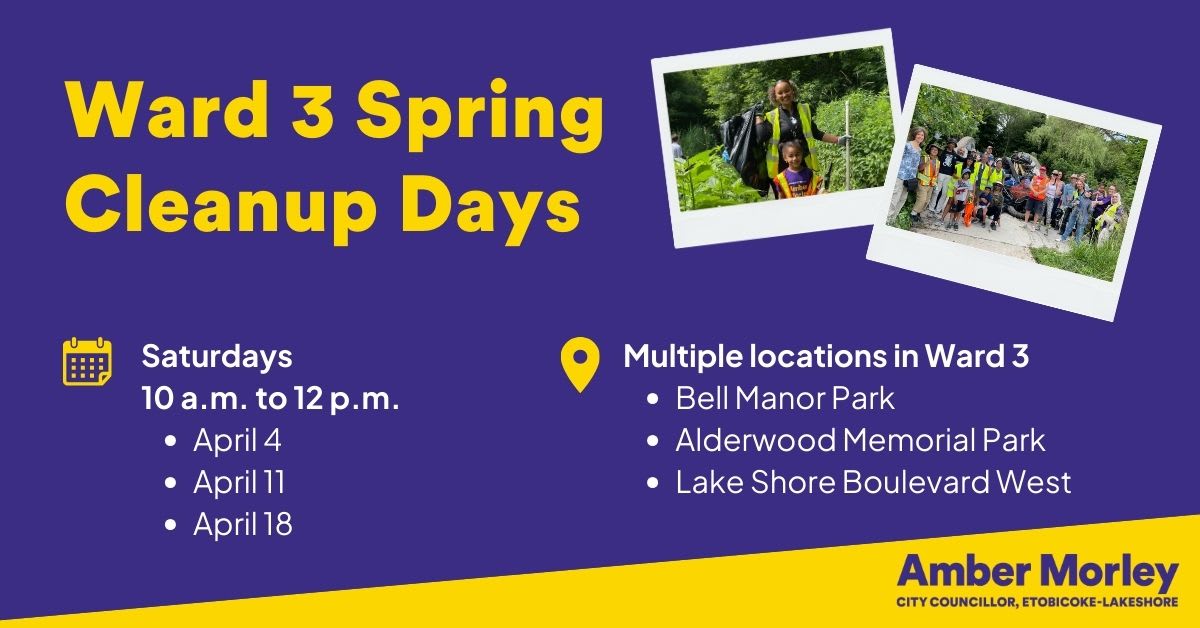 Ward 3 Spring Cleanup Days

Saturdays
10 a.m. to 12 p.m.
• April 4
• April 11
• April 18

Multiple locations in Ward 3
• Bell Manor Park
• Alderwood Memorial Park
• Lake Shore Boulevard West

Amber Morley
CITY COUNCILLOR, ETOBICOKE-LAKESHORE